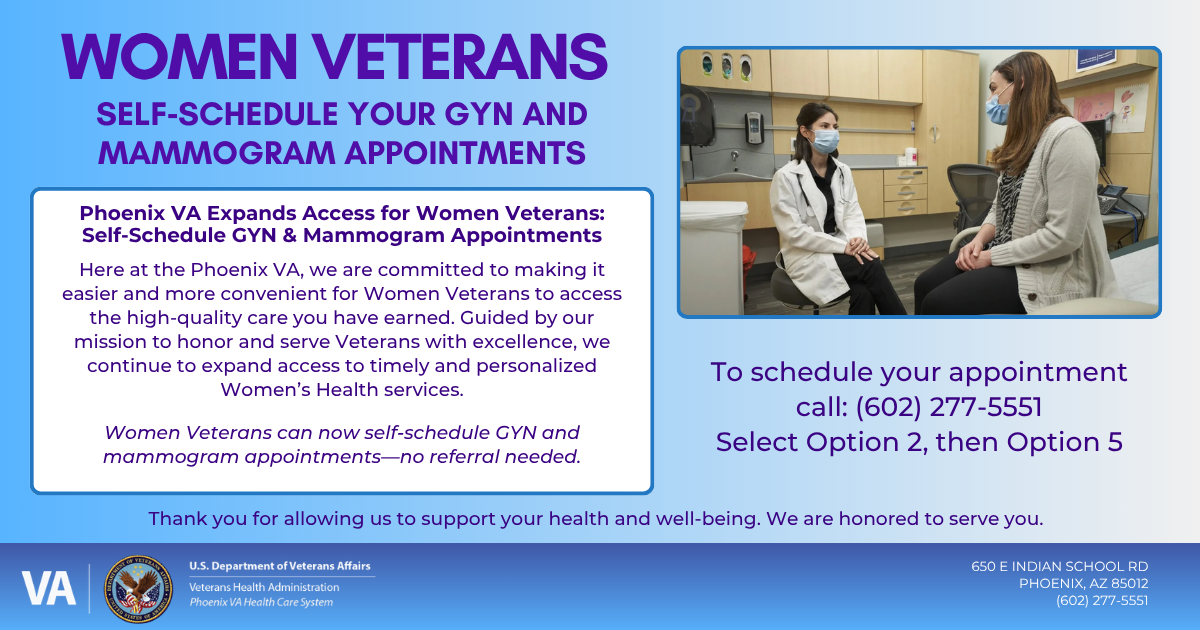 WOMEN VETERANS

SELF-SCHEDULE YOUR GYN AND MAMMOGRAM APPOINTMENTS

Phoenix VA Expands Access for Women Veterans: Self-Schedule GYN & Mammogram Appointments

Here at the Phoenix VA, we are committed to making it easier and more convenient for Women Veterans to access the high-quality care you have earned. Guided by our mission to honor and serve Veterans with excellence, we continue to expand access to timely and personalized Women's Health services.

Women Veterans can now self-schedule GYN and mammogram appointments—no referral needed.

To schedule your appointment call: (602) 277-5551
Select Option 2, then Option 5

Thank you for allowing us to support your health and well-being. We are honored to serve you.

VA

U.S. Department of Veterans Affairs
Veterans Health Administration
Phoenix VA Health Care System

650 E INDIAN SCHOOL RD
PHOENIX, AZ 85012
(602) 277-5551